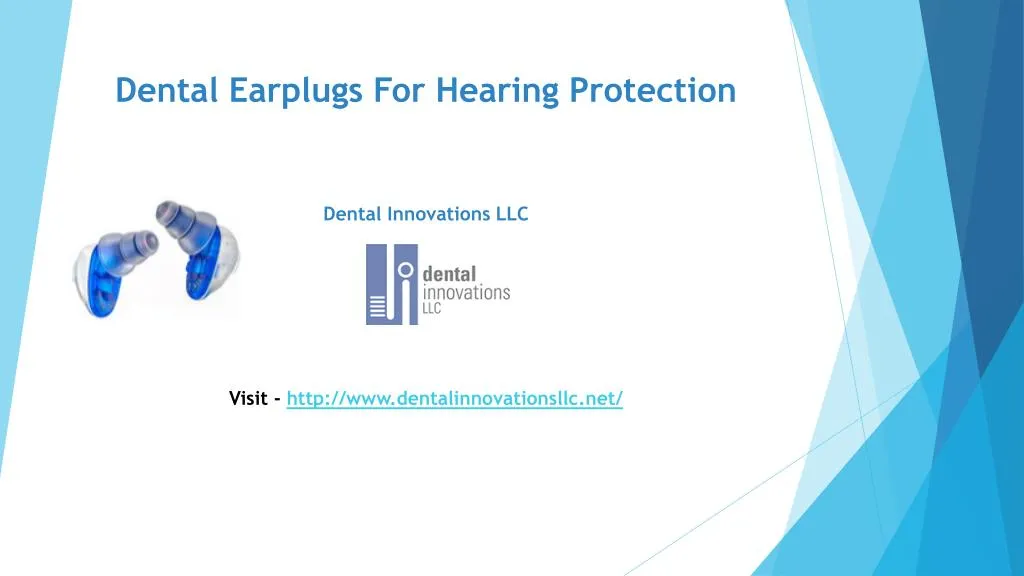 Dental Earplugs For Hearing Protection

Dental Innovations LLC

dental innovations LLC

Visit - http://www.dentalinnovationsllc.net/